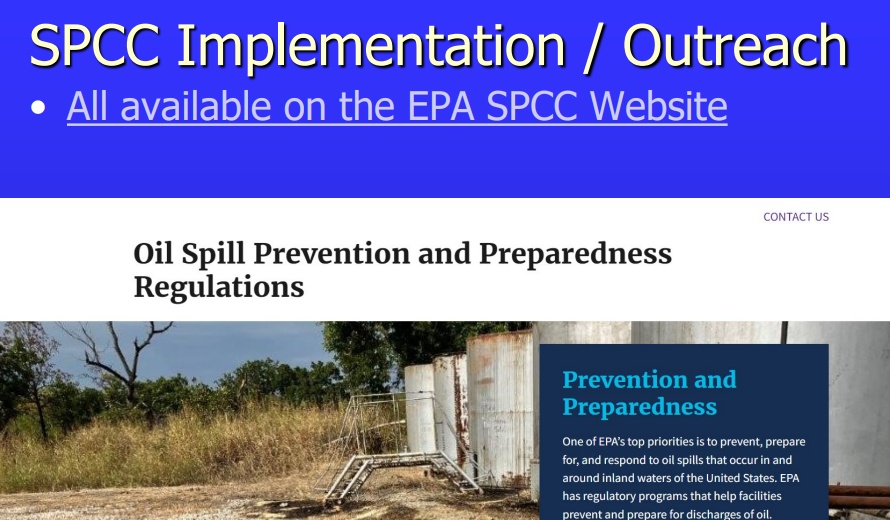 SPCC Implementation / Outreach

• All available on the EPA SPCC Website

CONTACT US

Oil Spill Prevention and Preparedness Regulations

Prevention and Preparedness

One of EPA's top priorities is to prevent, prepare for, and respond to oil spills that occur in and around inland waters of the United States. EPA has regulatory programs that help facilities prevent and prepare for discharges of oil.